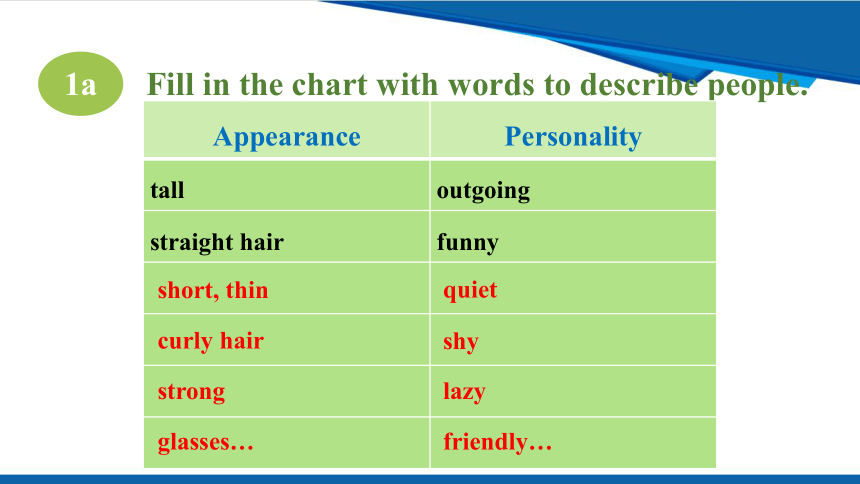 1a Fill in the chart with words to describe people.

| Appearance | Personality |
|---|---|
| tall | outgoing |
| straight hair | funny |
| short, thin | quiet |
| curly hair | shy |
| strong | lazy |
| glasses… | friendly… |